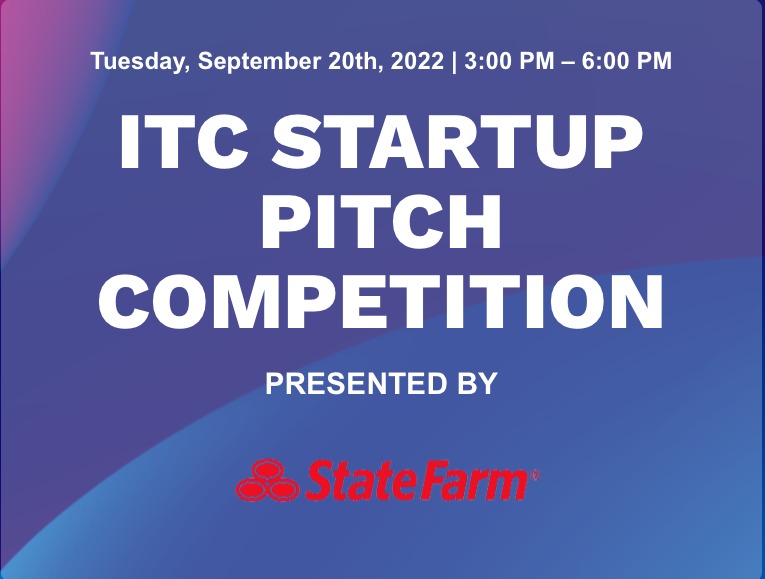 Tuesday, September 20th, 2022 | 3:00 PM – 6:00 PM

ITC STARTUP PITCH COMPETITION

PRESENTED BY

StateFarm®